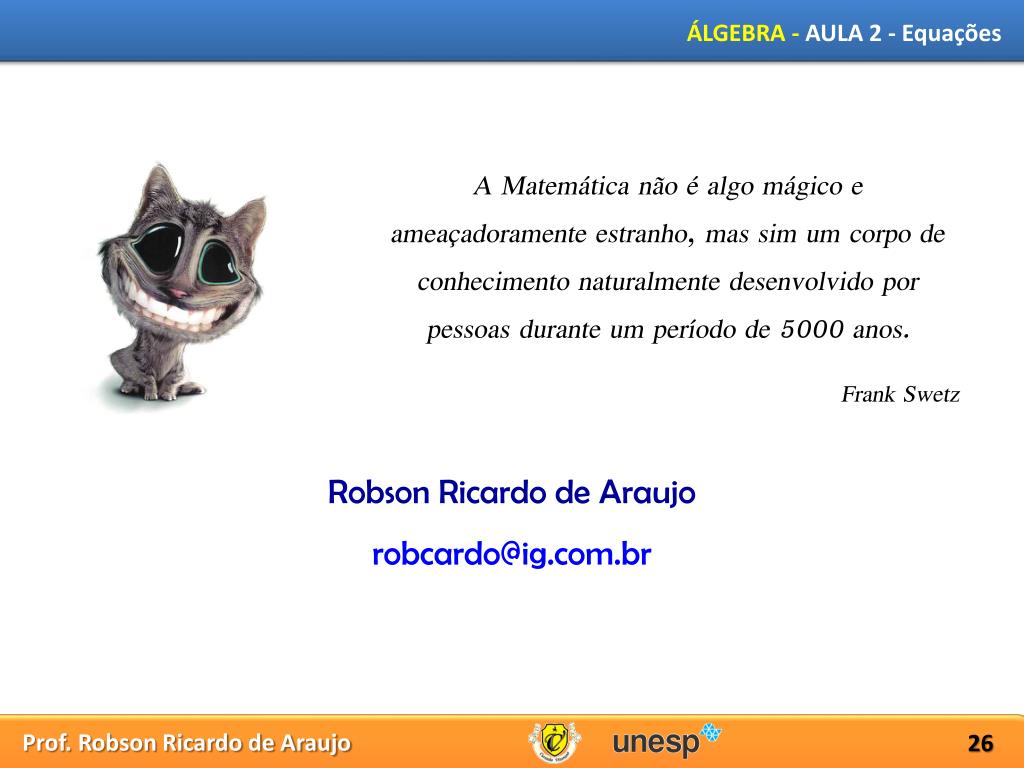 ÁLGEBRA - AULA 2 - Equações

A Matemática não é algo mágico e ameaçadoramente estranho, mas sim um corpo de conhecimento naturalmente desenvolvido por pessoas durante um período de 5000 anos.

Frank Swetz

Robson Ricardo de Araujo

robcardo@ig.com.br

Prof. Robson Ricardo de Araujo

unesp

26